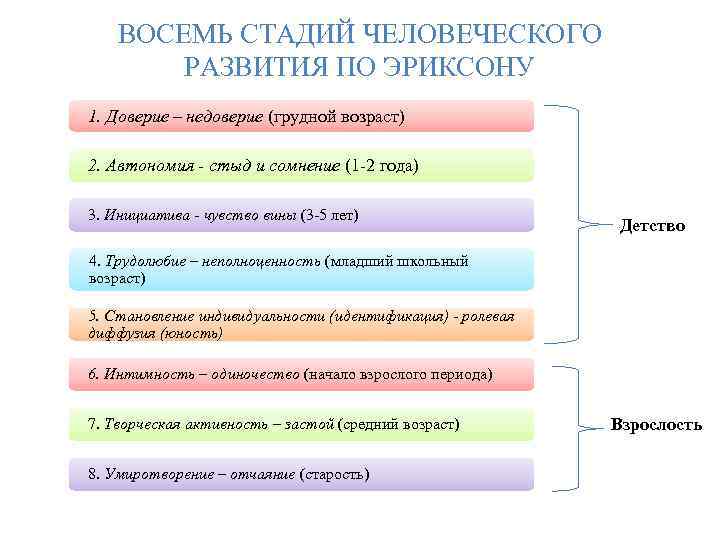 ВОСЕМЬ СТАДИЙ ЧЕЛОВЕЧЕСКОГО РАЗВИТИЯ ПО ЭРИКСОНУ

1. Доверие – недоверие (грудной возраст)

2. Автономия - стыд и сомнение (1-2 года)

3. Инициатива - чувство вины (3-5 лет)

4. Трудолюбие – неполноценность (младший школьный возраст)

5. Становление индивидуальности (идентификация) - ролевая диффузия (юность)

Детство

6. Интимность – одиночество (начало взрослого периода)

7. Творческая активность – застой (средний возраст)

8. Умиротворение – отчаяние (старость)

Взрослость